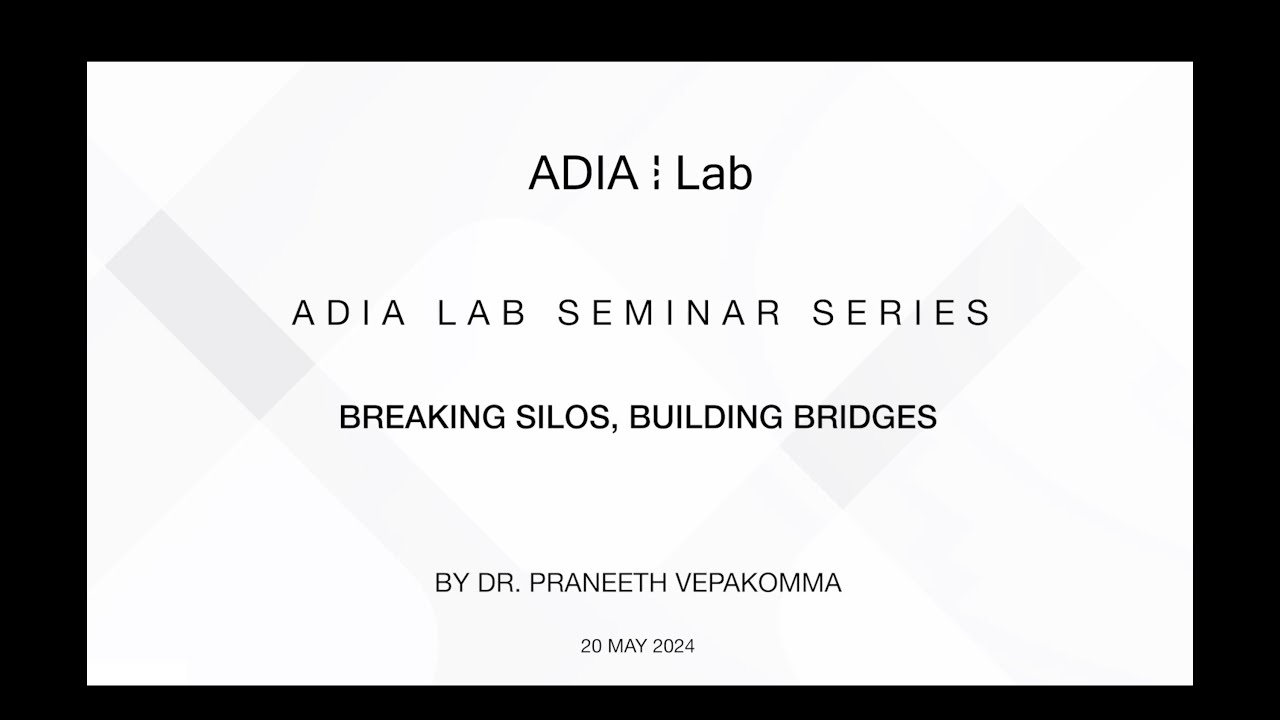 ADIA ⁞ Lab

ADIA LAB SEMINAR SERIES

BREAKING SILOS, BUILDING BRIDGES

BY DR. PRANEETH VEPAKOMMA

20 MAY 2024